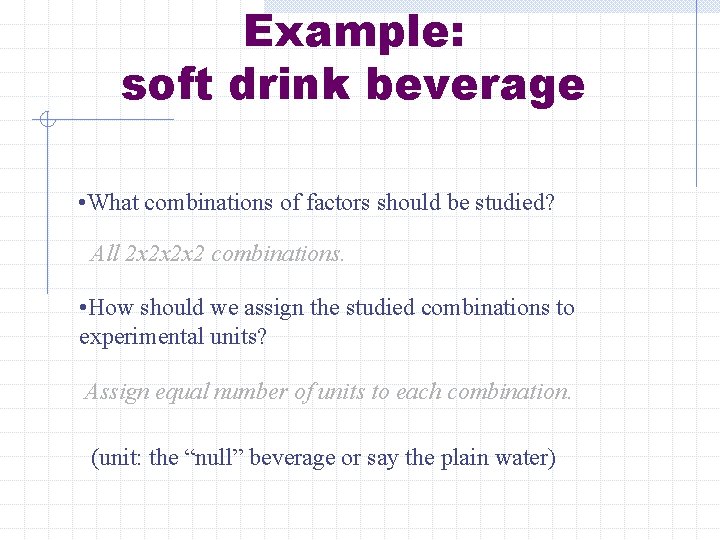 Example:
soft drink beverage

•What combinations of factors should be studied?

All 2x2x2x2 combinations.

•How should we assign the studied combinations to experimental units?

Assign equal number of units to each combination.

(unit: the “null” beverage or say the plain water)